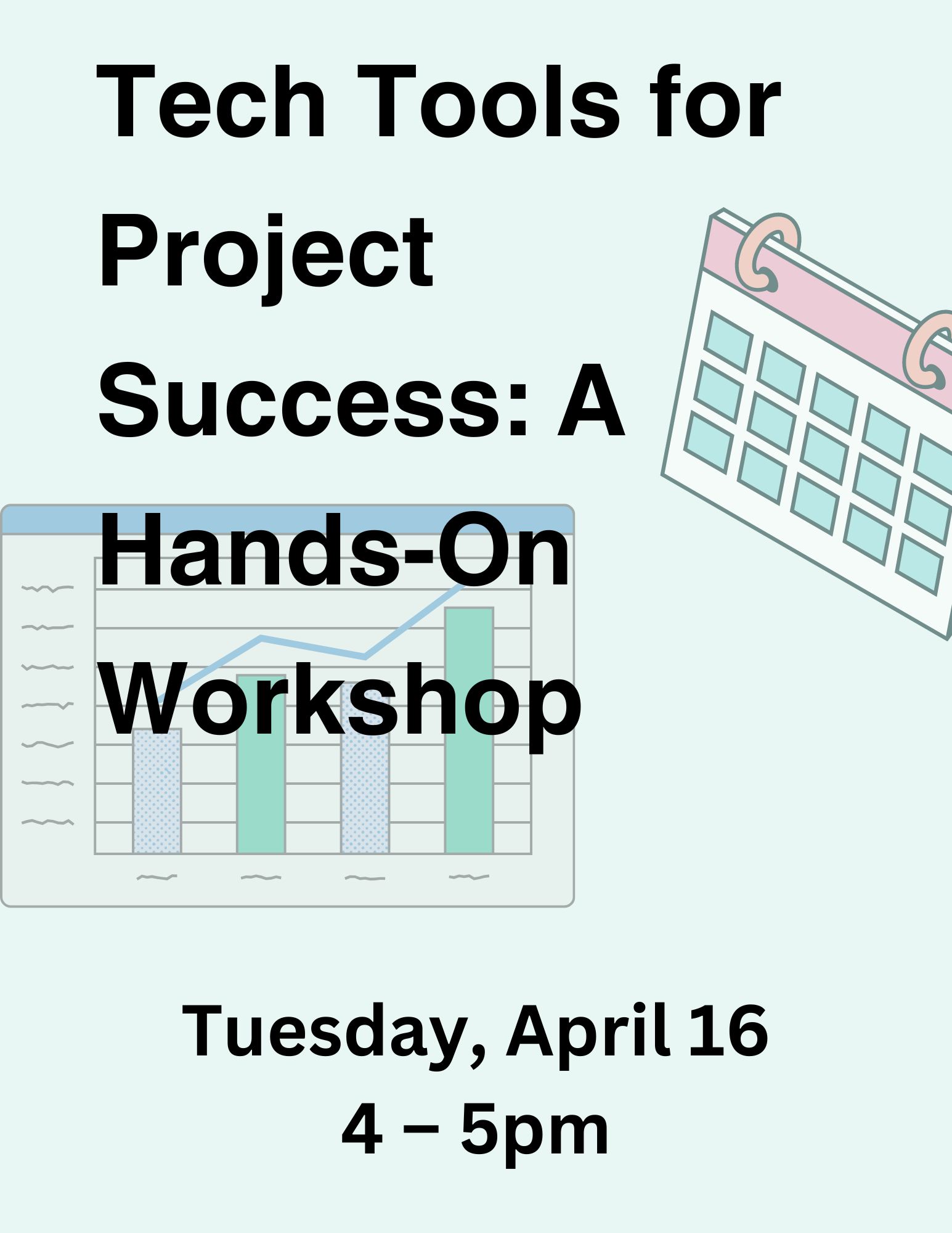 Tech Tools for Project Success: A Hands-On Workshop

Tuesday, April 16
4 – 5pm